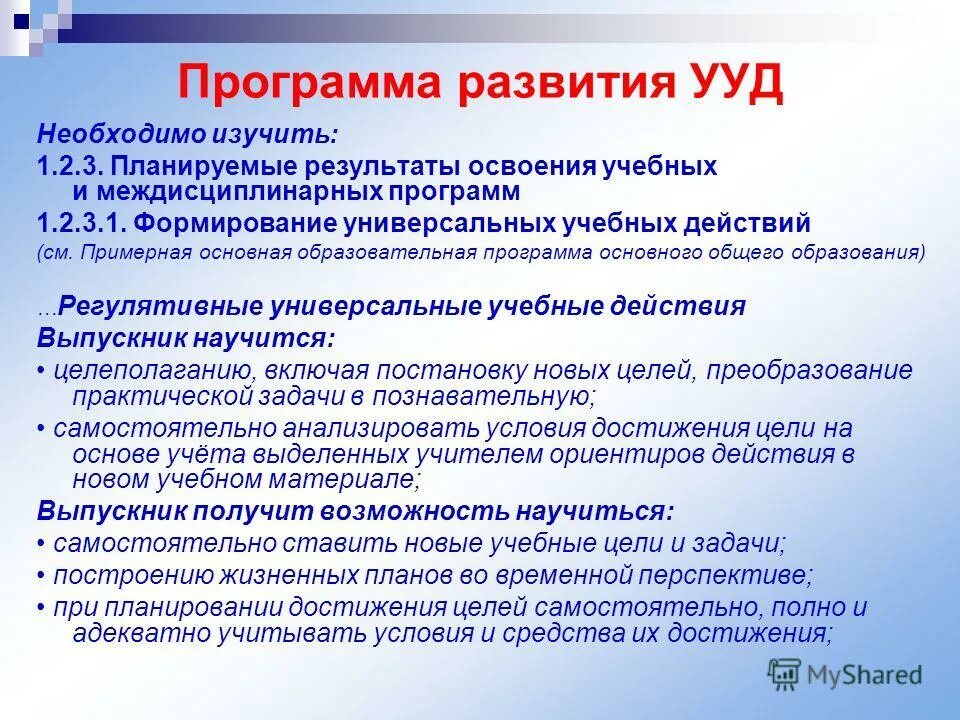 Программа развития УУД

Необходимо изучить:

1.2.3. Планируемые результаты освоения учебных и междисциплинарных программ

1.2.3.1. Формирование универсальных учебных действий

(см. Примерная основная образовательная программа основного общего образования)

...Регулятивные универсальные учебные действия

Выпускник научится:

• целеполаганию, включая постановку новых целей, преобразование практической задачи в познавательную;

• самостоятельно анализировать условия достижения цели на основе учёта выделенных учителем ориентиров действия в новом учебном материале;

Выпускник получит возможность научиться:

• самостоятельно ставить новые учебные цели и задачи;

• построению жизненных планов во временной перспективе;

• при планировании достижения целей самостоятельно, полно и адекватно учитывать условия и средства их достижения;

MyShared